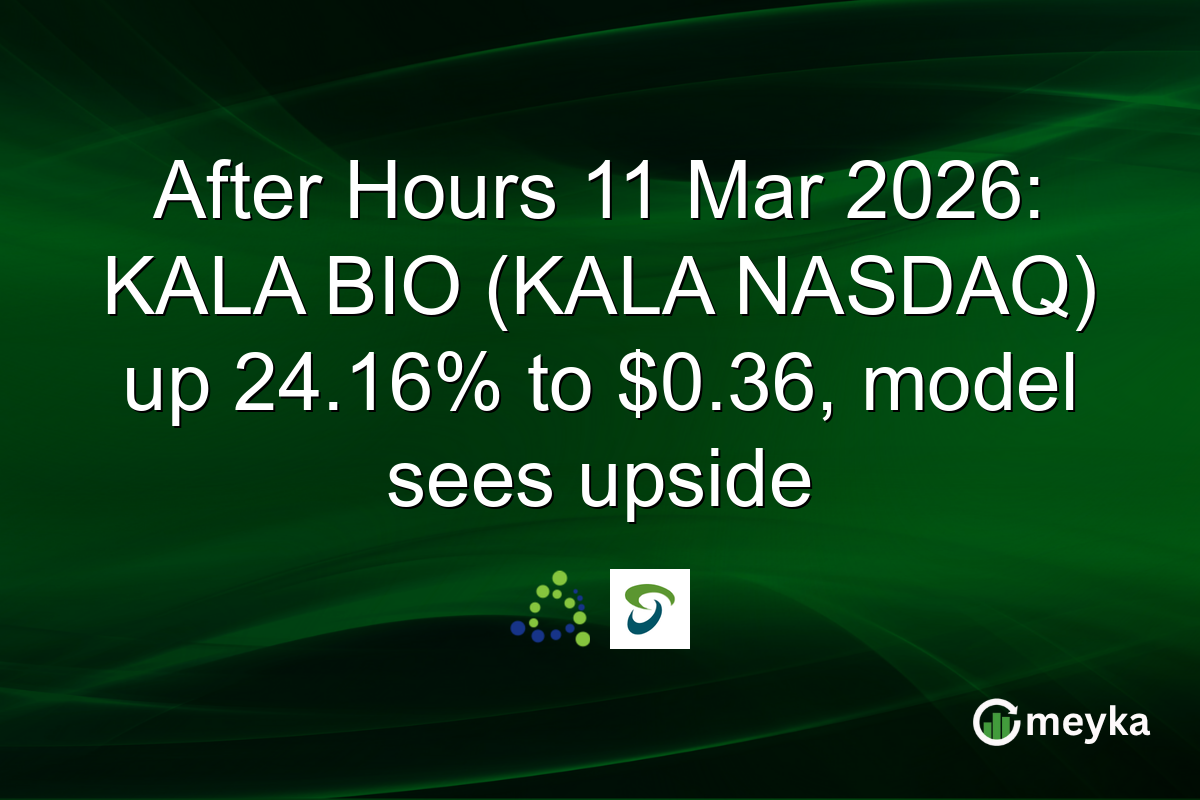 After Hours 11 Mar 2026: KALA BIO (KALA NASDAQ) up 24.16% to \$0.36, model sees upside

meyka